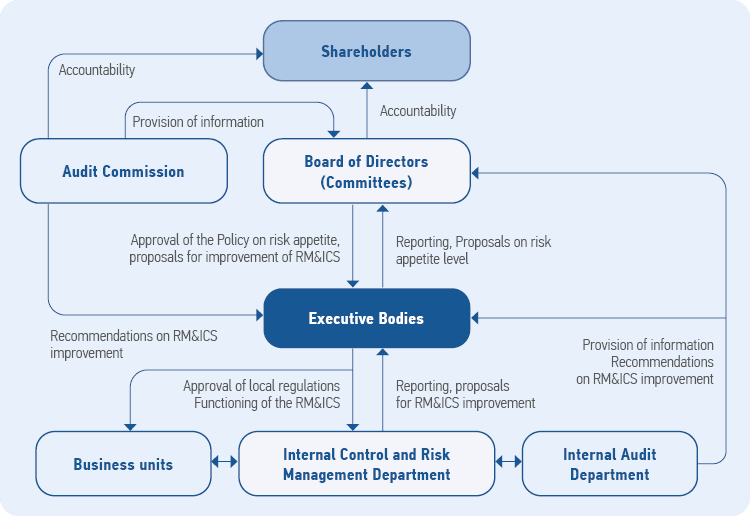 Shareholders

Accountability

Provision of information

Accountability

Audit Commission

Board of Directors (Committees)

Approval of the Policy on risk appetite, proposals for improvement of RM&ICS

Reporting, Proposals on risk appetite level

Executive Bodies

Recommendations on RM&ICS improvement

Provision of information Recommendations on RM&ICS improvement

Approval of local regulations Functioning of the RM&ICS

Reporting, proposals for RM&ICS improvement

Business units

Internal Control and Risk Management Department

Internal Audit Department